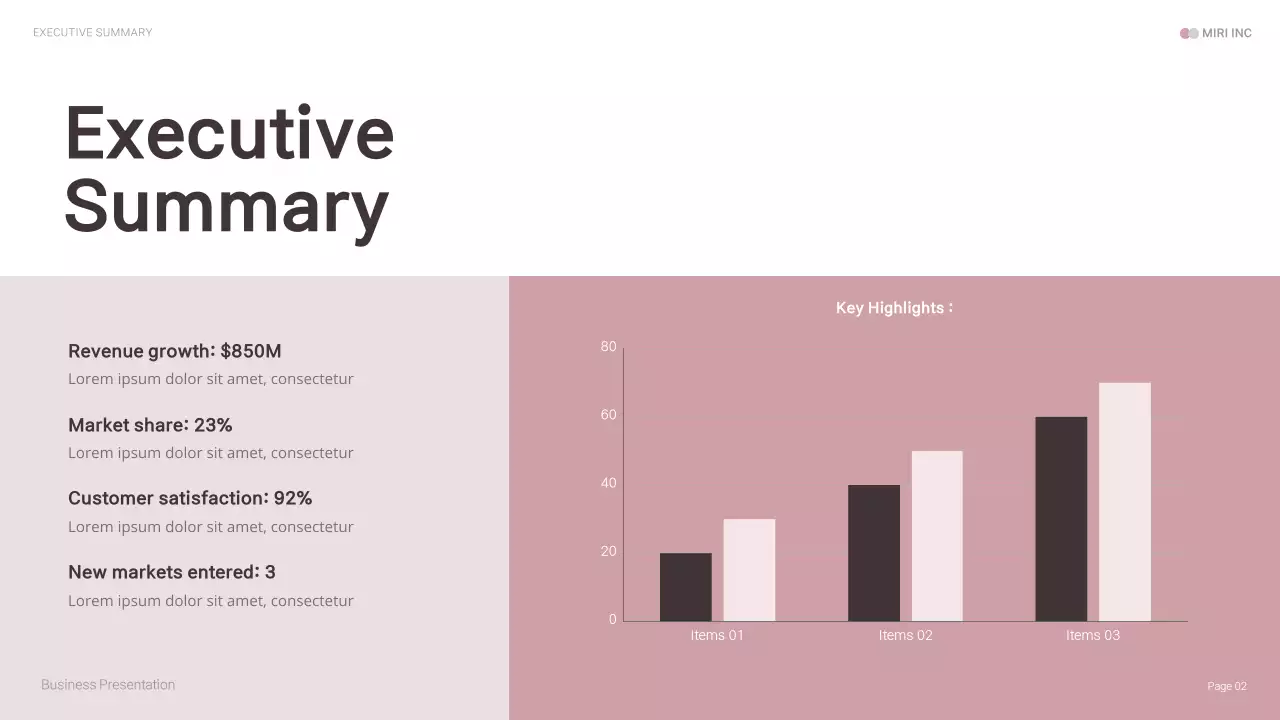 EXECUTIVE SUMMARY

MIRI INC

Executive Summary

Revenue growth: $850M
Lorem ipsum dolor sit amet, consectetur

Market share: 23%
Lorem ipsum dolor sit amet, consectetur

Customer satisfaction: 92%
Lorem ipsum dolor sit amet, consectetur

New markets entered: 3
Lorem ipsum dolor sit amet, consectetur

Key Highlights :

80
60
40
20
0

Items 01
Items 02
Items 03

Business Presentation

Page 02